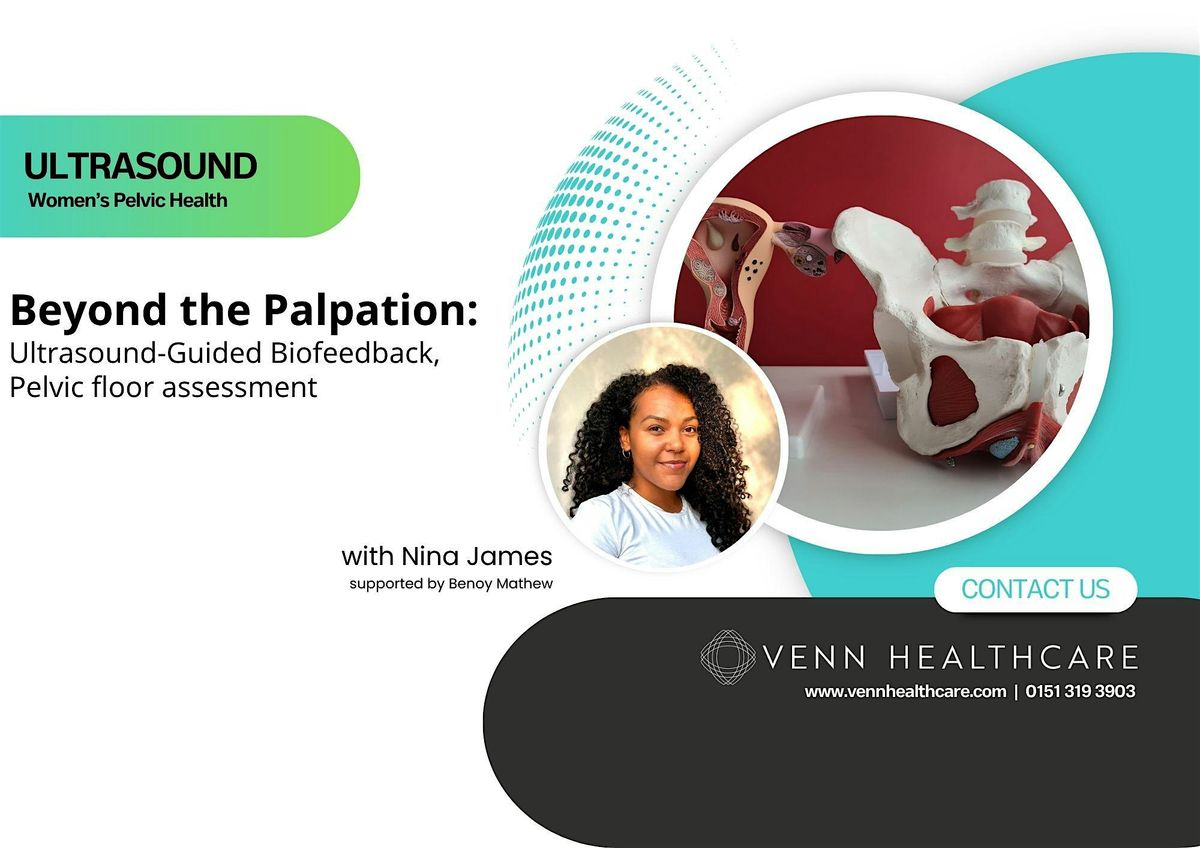 ULTRASOUND
Women's Pelvic Health

Beyond the Palpation:
Ultrasound-Guided Biofeedback, Pelvic floor assessment

with Nina James
supported by Benoy Mathew

CONTACT US

VENN HEALTHCARE
www.vennhealthcare.com | 0151 319 3903